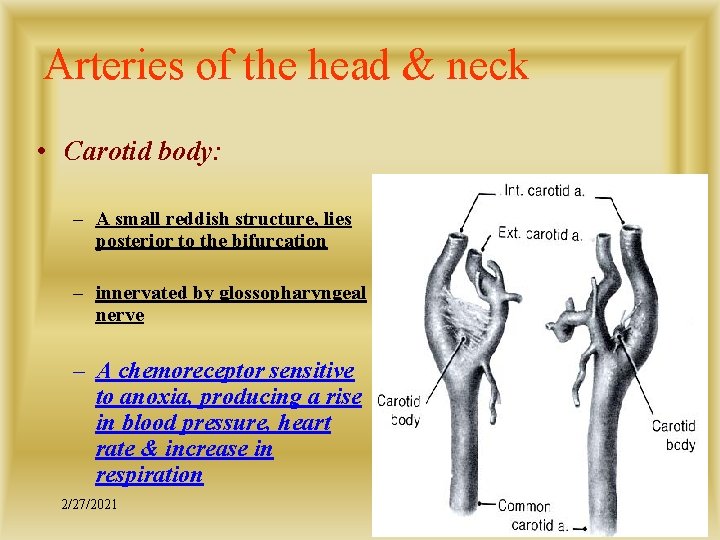 Arteries of the head & neck

• Carotid body:

– A small reddish structure, lies posterior to the bifurcation

– innervated by glossopharyngeal nerve

– A chemoreceptor sensitive to anoxia, producing a rise in blood pressure, heart rate & increase in respiration

2/27/2021

Int. carotid a.

Ext. carotid a.

Carotid body

Carotid body

Common carotid a.